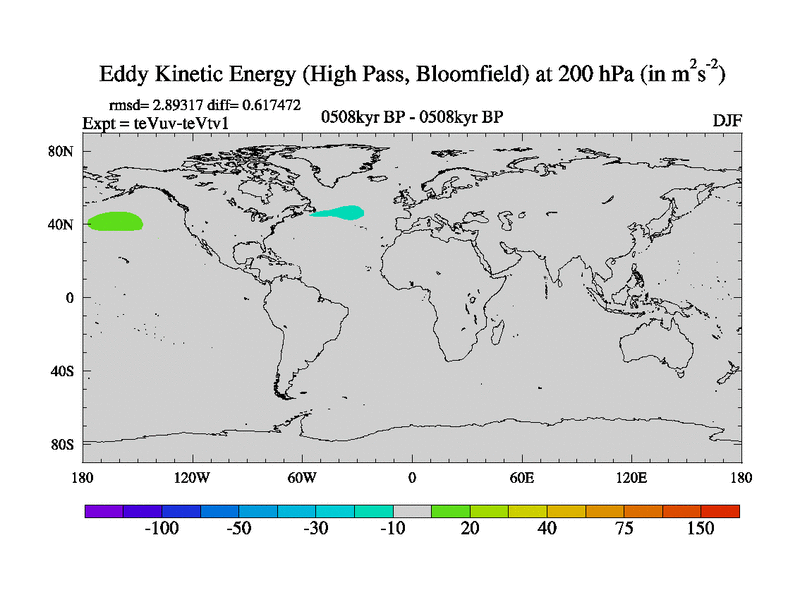 Eddy Kinetic Energy (High Pass, Bloomfield) at 200 hPa (in $m^2s^{-2}$)

rmsd= 2.89317 diff= 0.617472
Expt = teVuv-teVtv1

0508kyr BP - 0508kyr BP

DJF

80N
40N
0
40S
80S

180 120W 60W 0 60E 120E 180

-100 -50 -30 -10 20 40 75 150